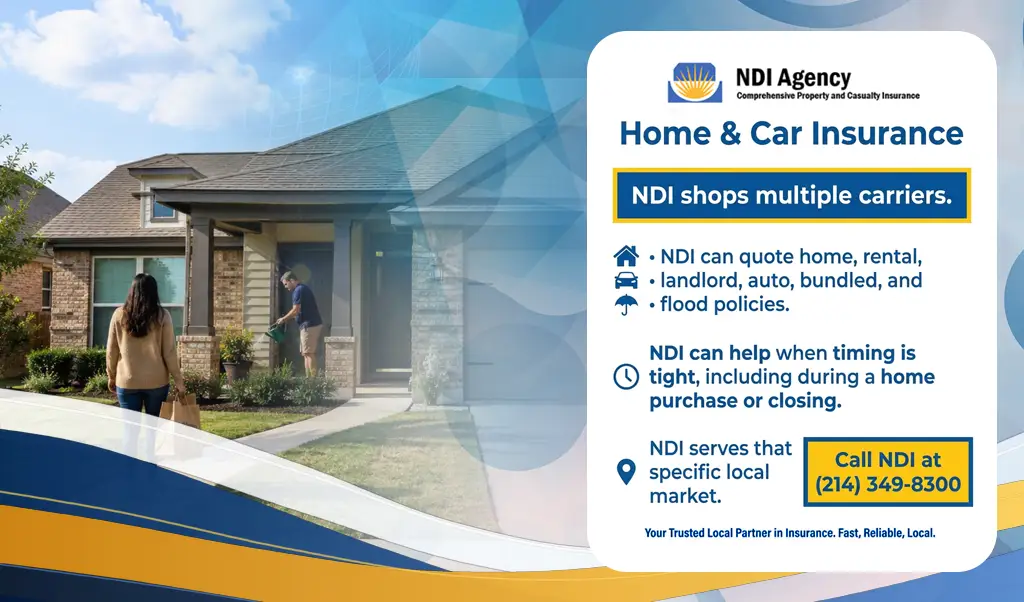 NDI Agency
Comprehensive Property and Casualty Insurance

Home & Car Insurance

NDI shops multiple carriers.

• NDI can quote home, rental,
• landlord, auto, bundled, and
• flood policies.

NDI can help when timing is tight, including during a home purchase or closing.

NDI serves that specific local market.

Call NDI at (214) 349-8300

Your Trusted Local Partner in Insurance. Fast, Reliable, Local.